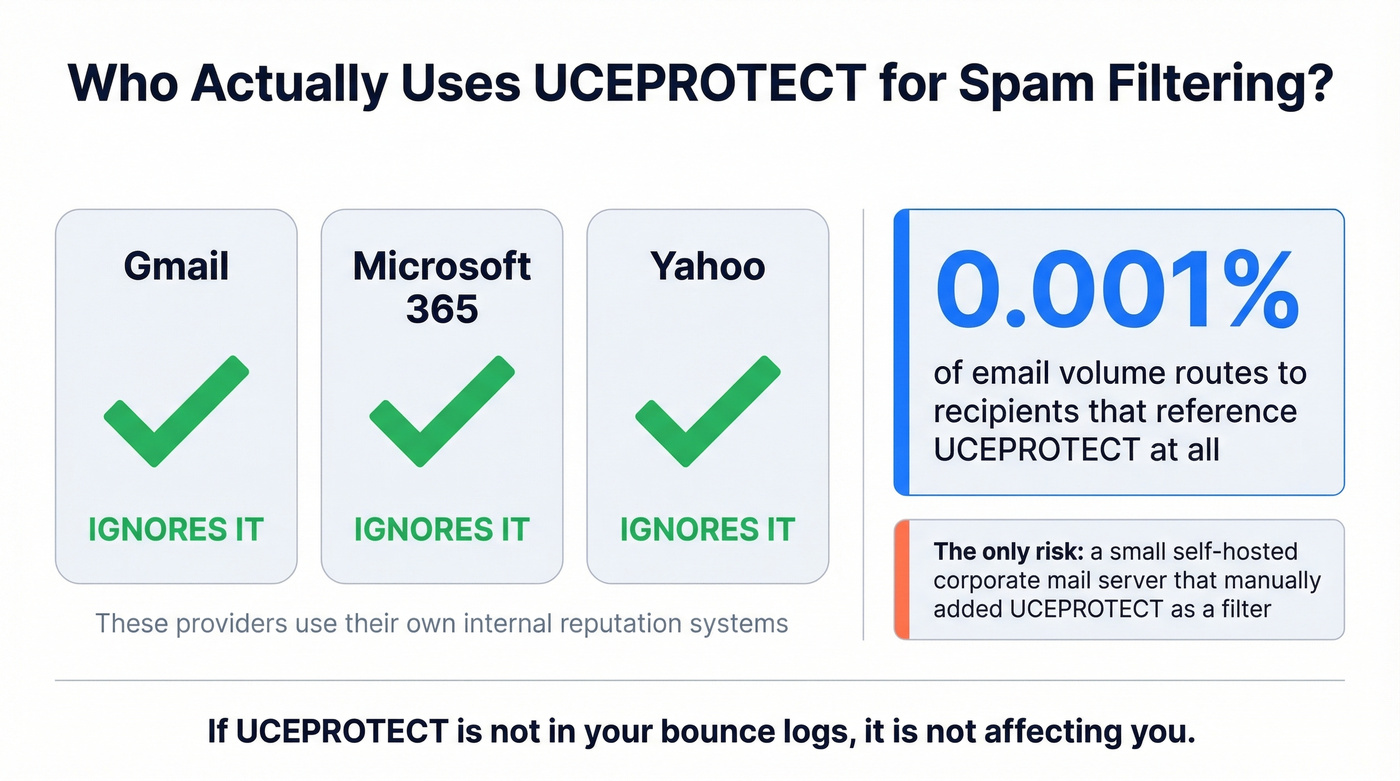 Who Actually Uses UCEPROTECT for Spam Filtering?

Gmail

IGNORES IT

Microsoft 365

IGNORES IT

Yahoo

IGNORES IT

These providers use their own internal reputation systems

0.001%

of email volume routes to recipients that reference UCEPROTECT at all

The only risk: a small self-hosted corporate mail server that manually added UCEPROTECT as a filter

If UCEPROTECT is not in your bounce logs, it is not affecting you.